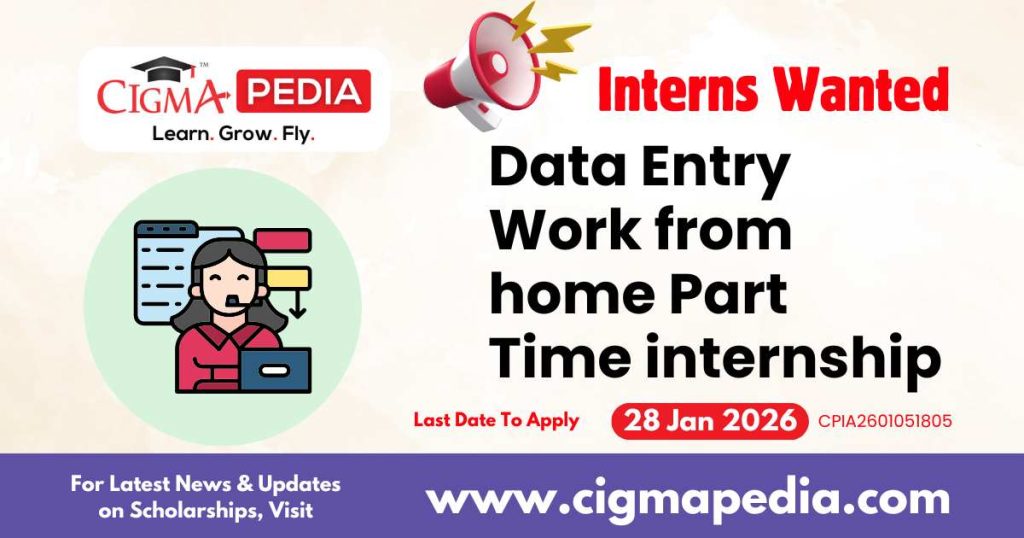 CIGMA PEDIA
Learn. Grow. Fly.

Interns Wanted

Data Entry Work from home Part Time internship

Last Date To Apply 28 Jan 2026 CPIA2601051805

For Latest News & Updates on Scholarships, Visit

www.cigmapedia.com